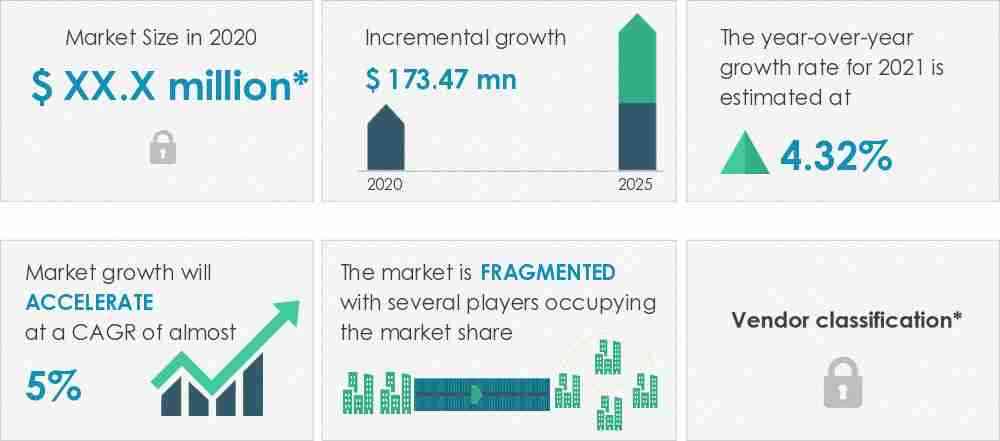 Market Size in 2020

$ XX.X million*

Incremental growth

$ 173.47 mn

2020

2025

The year-over-year growth rate for 2021 is estimated at

4.32%

Market growth will ACCELERATE at a CAGR of almost

5%

The market is FRAGMENTED with several players occupying the market share

Vendor classification*